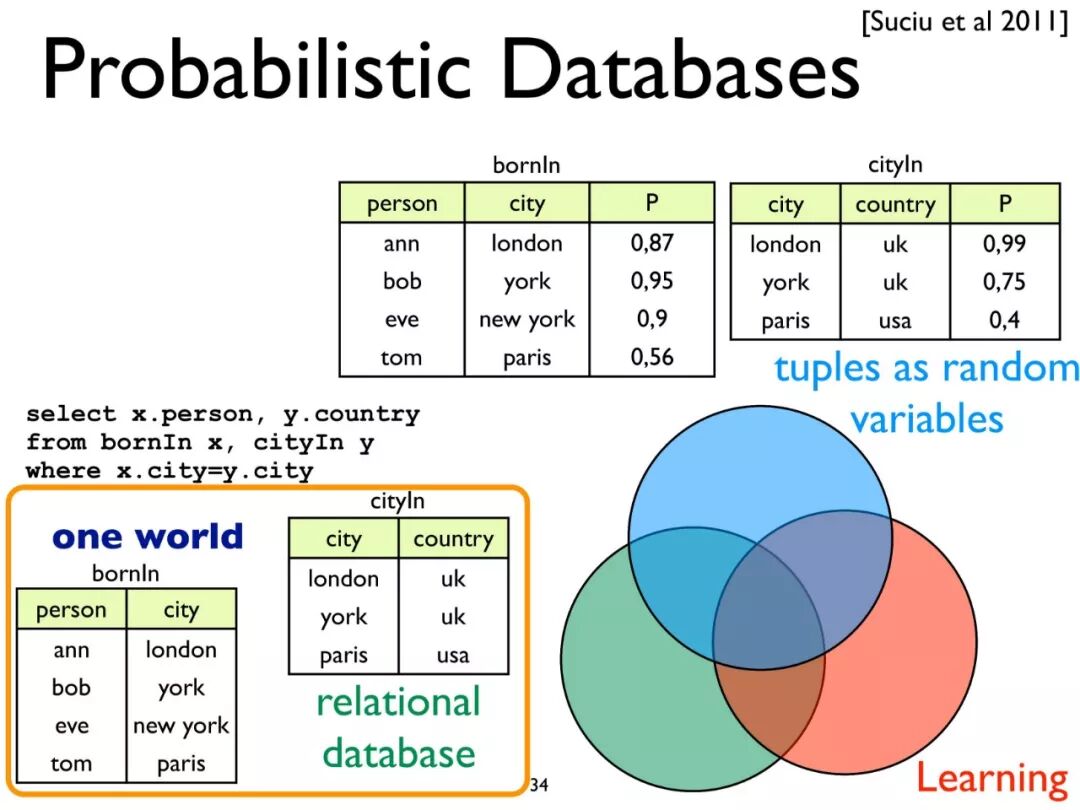 [Suciu et al 2011]

Probabilistic Databases

bornIn

| person | city | P |
|---|---|---|
| ann | london | 0,87 |
| bob | york | 0,95 |
| eve | new york | 0,9 |
| tom | paris | 0,56 |

cityIn

| city | country | P |
|---|---|---|
| london | uk | 0,99 |
| york | uk | 0,75 |
| paris | usa | 0,4 |

tuples as random variables

select x.person, y.country
from bornIn x, cityIn y
where x.city=y.city

one world

bornIn

| person | city |
|---|---|
| ann | london |
| bob | york |
| eve | new york |
| tom | paris |

cityIn

| city | country |
|---|---|
| london | uk |
| york | uk |
| paris | usa |

relational database

34

Learning